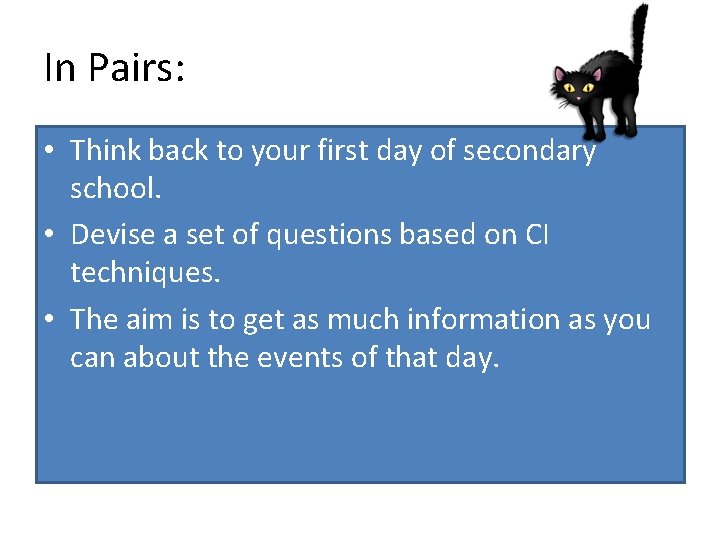 In Pairs:

• Think back to your first day of secondary school.

• Devise a set of questions based on CI techniques.

• The aim is to get as much information as you can about the events of that day.